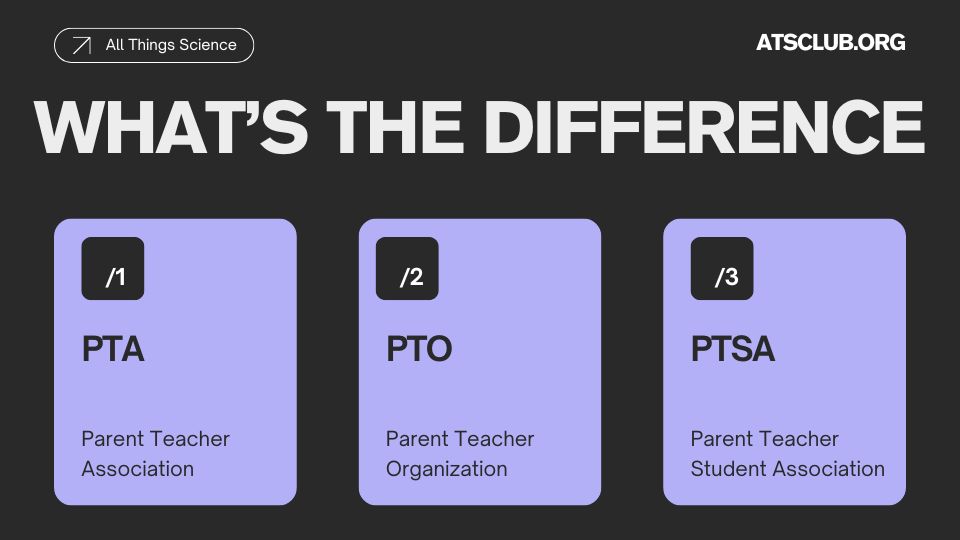 All Things Science

ATSCLUB.ORG

WHAT'S THE DIFFERENCE

/1

PTA

Parent Teacher Association

/2

PTO

Parent Teacher Organization

/3

PTSA

Parent Teacher Student Association